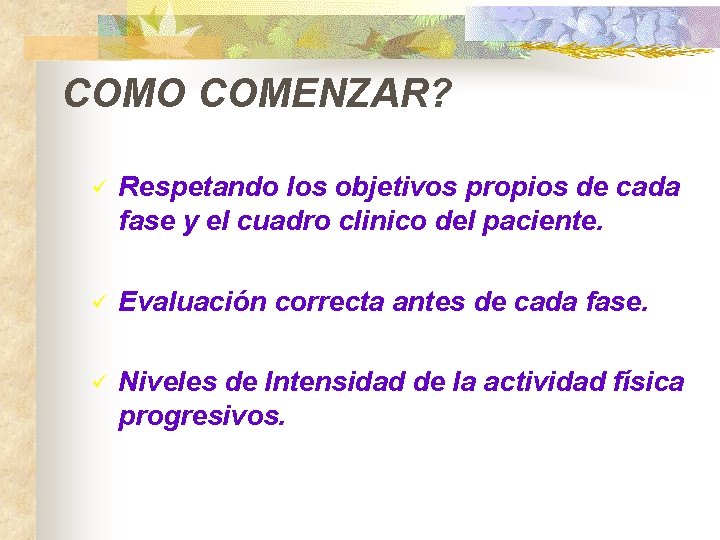 COMO COMENZAR?

✓ Respetando los objetivos propios de cada fase y el cuadro clinico del paciente.

✓ Evaluación correcta antes de cada fase.

✓ Niveles de Intensidad de la actividad física progresivos.